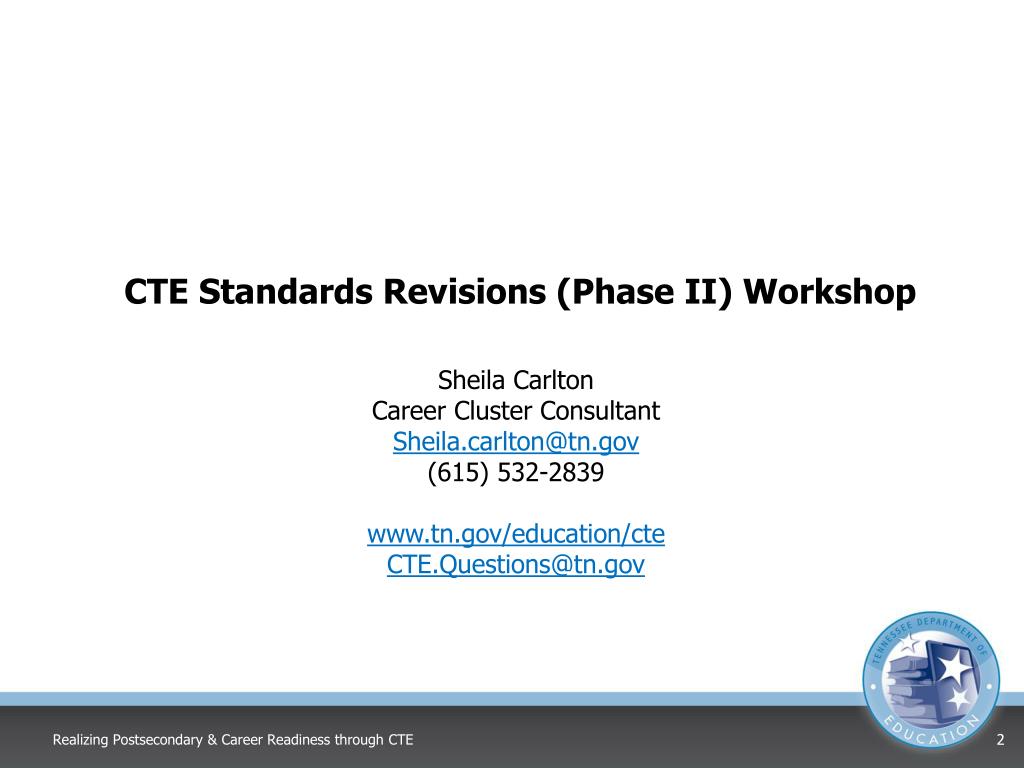 CTE Standards Revisions (Phase II) Workshop

Sheila Carlton
Career Cluster Consultant
Sheila.carlton@tn.gov
(615) 532-2839

www.tn.gov/education/cte
CTE.Questions@tn.gov

TENNESSEE DEPARTMENT OF EDUCATION

Realizing Postsecondary & Career Readiness through CTE

2